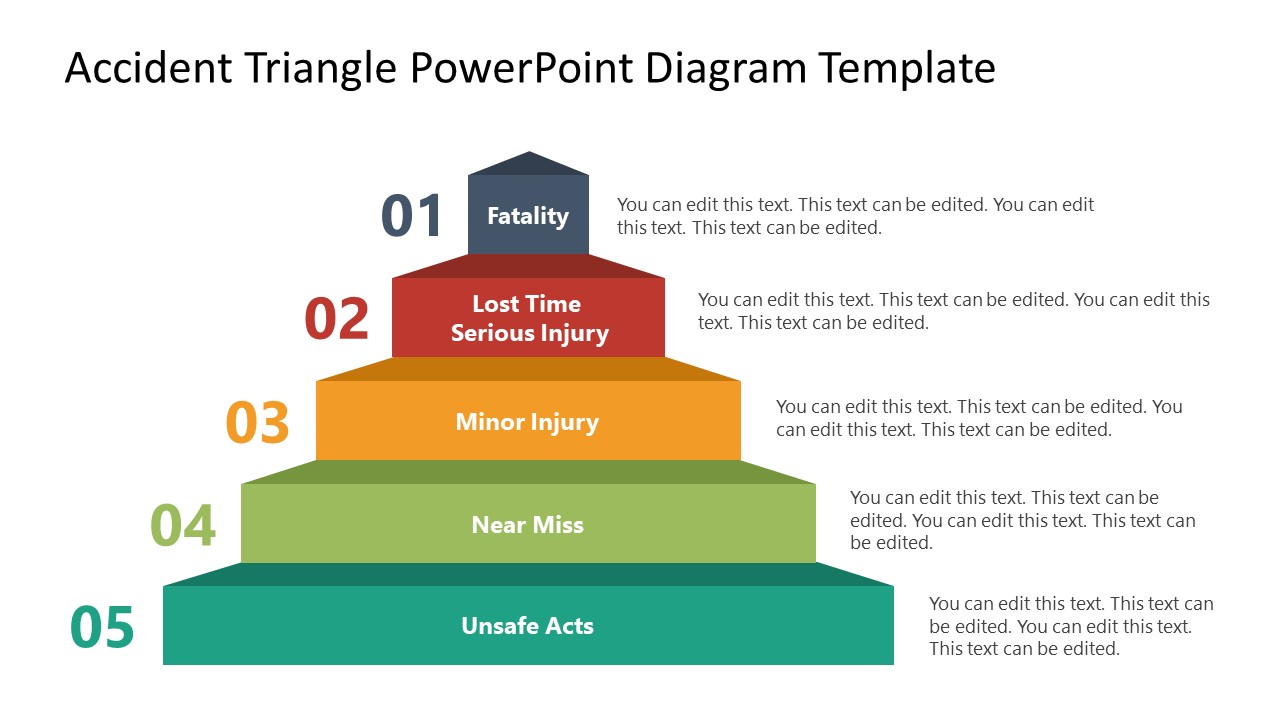 Accident Triangle PowerPoint Diagram Template

01

Fatality

You can edit this text. This text can be edited. You can edit this text. This text can be edited.

02

Lost Time
Serious Injury

You can edit this text. This text can be edited. You can edit this text. This text can be edited.

03

Minor Injury

You can edit this text. This text can be edited. You can edit this text. This text can be edited.

04

Near Miss

You can edit this text. This text can be edited. You can edit this text. This text can be edited.

05

Unsafe Acts

You can edit this text. This text can be edited. You can edit this text. This text can be edited.